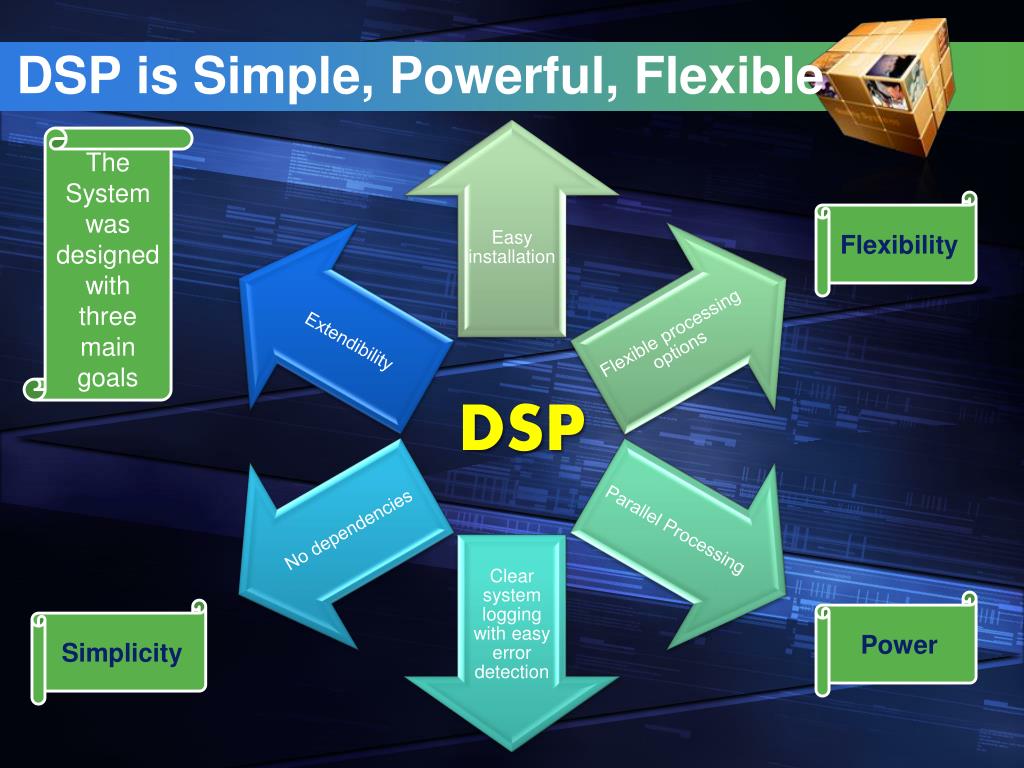 DSP is Simple, Powerful, Flexible

The System was designed with three main goals

Easy installation

Flexibility

Extendibility

Flexible processing options

DSP

No dependencies

Parallel Processing

Clear system logging with easy error detection

Simplicity

Power